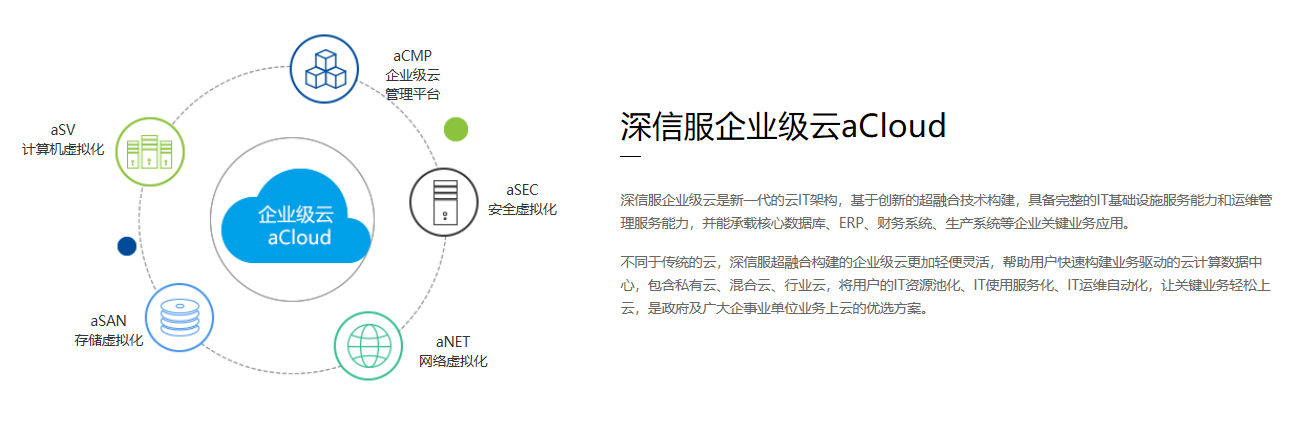 aCMP
企业级云
管理平台

aSV
计算机虚拟化

企业级云
aCloud

aSEC
安全虚拟化

aSAN
存储虚拟化

aNET
网络虚拟化

深信服企业级云aCloud

深信服企业级云是新一代的云IT架构，基于创新的超融合技术构建，具备完整的IT基础设施服务能力和运维管理服务能力，并能承载核心数据库、ERP、财务系统、生产系统等企业关键业务应用。

不同于传统的云，深信服超融合构建的企业级云更加轻便灵活，帮助用户快速构建业务驱动的云计算数据中心，包含私有云、混合云、行业云，将用户的IT资源池化、IT使用服务化、IT运维自动化，让关键业务轻松上云，是政府及广大企事业单位业务上云的优选方案。